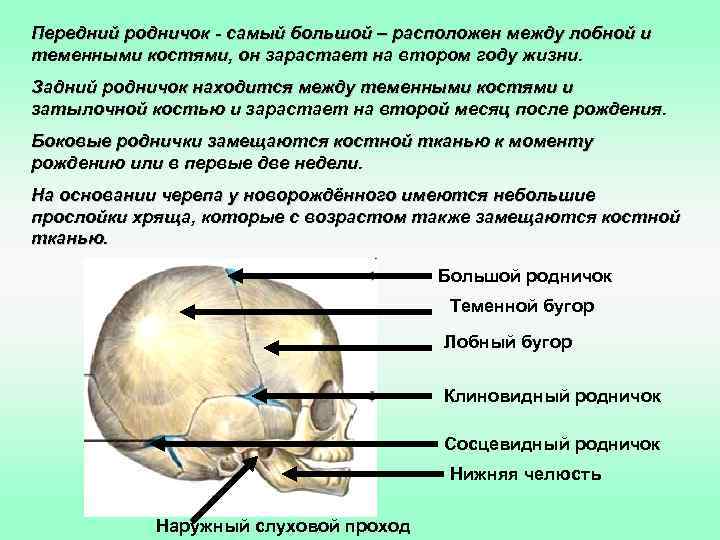 Передний родничок - самый большой – расположен между лобной и теменными костями, он зарастает на втором году жизни.

Задний родничок находится между теменными костями и затылочной костью и зарастает на второй месяц после рождения.

Боковые роднички замещаются костной тканью к моменту рождению или в первые две недели.

На основании черепа у новорождённого имеются небольшие прослойки хряща, которые с возрастом также замещаются костной тканью.

Большой родничок

Теменной бугор

Лобный бугор

Клиновидный родничок

Сосцевидный родничок

Нижняя челюсть

Наружный слуховой проход